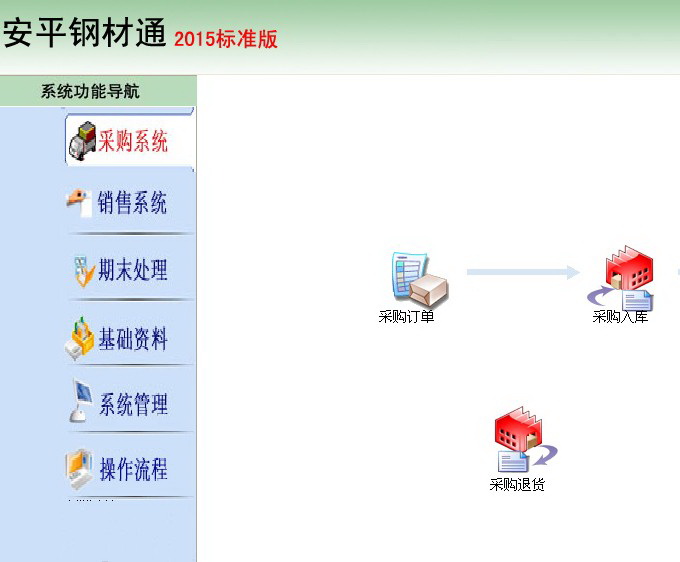 安平钢材通 2015标准版

系统功能导航

采购系统

销售系统

期末处理

基础资料

系统管理

操作流程

采购订单

采购入库

采购退货